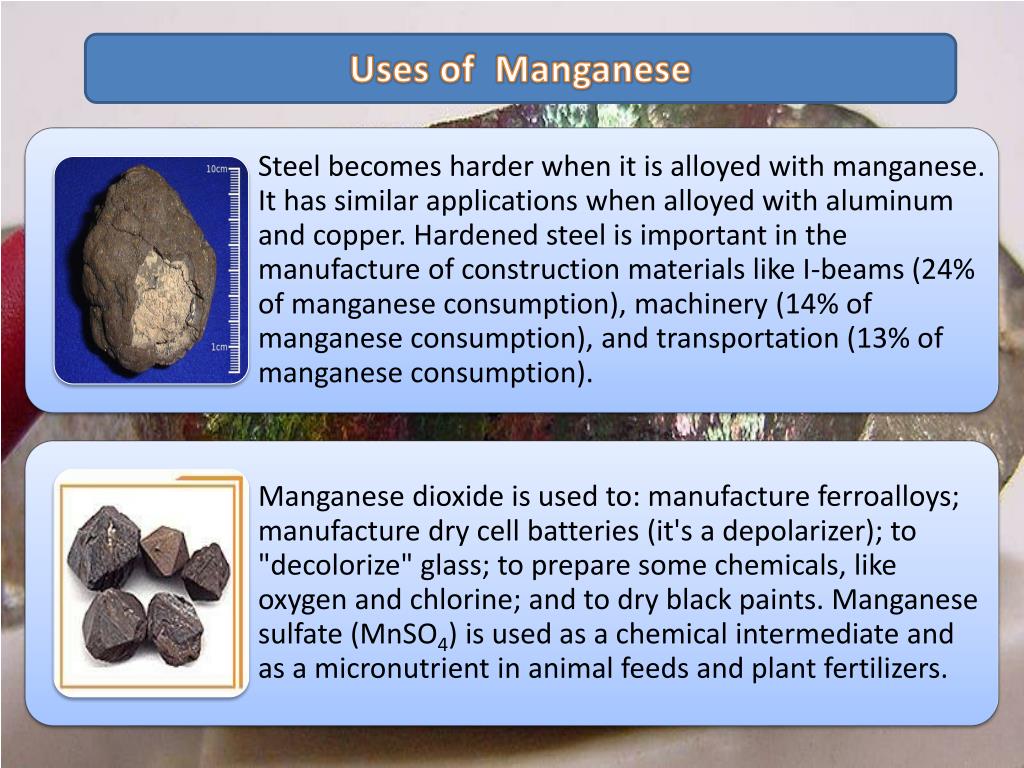 Uses of Manganese

10cm

1cm

Steel becomes harder when it is alloyed with manganese. It has similar applications when alloyed with aluminum and copper. Hardened steel is important in the manufacture of construction materials like I-beams (24% of manganese consumption), machinery (14% of manganese consumption), and transportation (13% of manganese consumption).

Manganese dioxide is used to: manufacture ferroalloys; manufacture dry cell batteries (it's a depolarizer); to "decolorize" glass; to prepare some chemicals, like oxygen and chlorine; and to dry black paints. Manganese sulfate ($MnSO_4$) is used as a chemical intermediate and as a micronutrient in animal feeds and plant fertilizers.